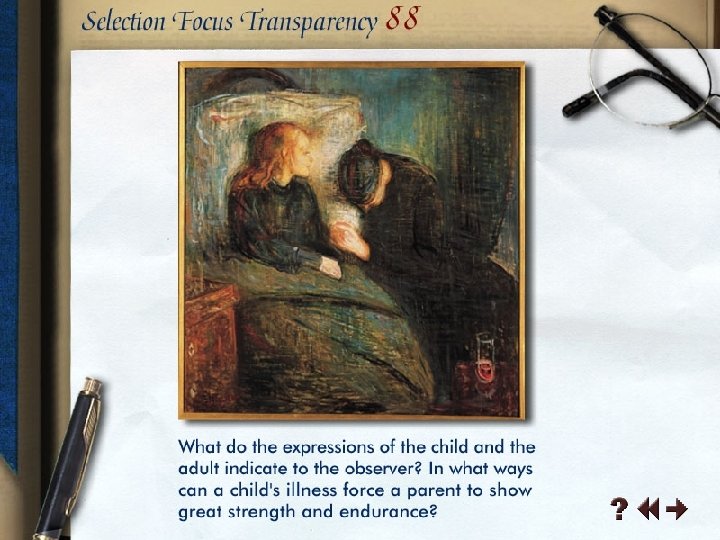 Selection Focus Transparency 88

What do the expressions of the child and the adult indicate to the observer? In what ways can a child's illness force a parent to show great strength and endurance?

?